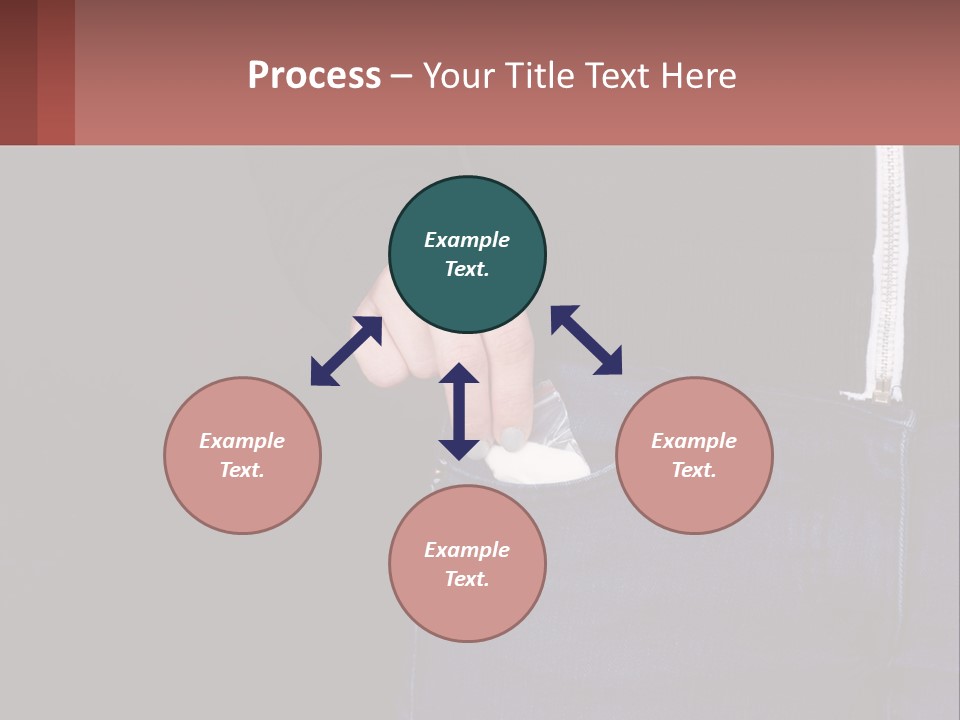 Process – Your Title Text Here

Example Text.

Example Text.

Example Text.

Example Text.